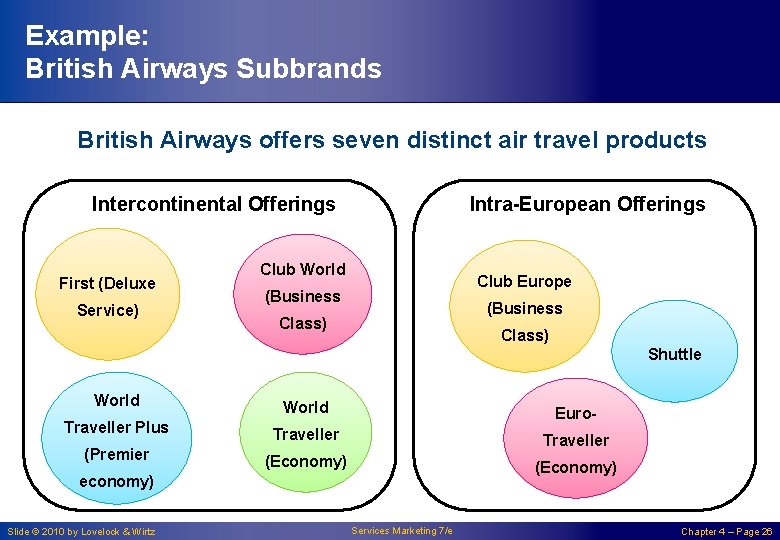 Example:
British Airways Subbrands

British Airways offers seven distinct air travel products

Intercontinental Offerings

First (Deluxe Service)

Club World (Business Class)

World Traveller Plus (Premier economy)

World Traveller (Economy)

Intra-European Offerings

Club Europe (Business Class)

Shuttle

Euro-Traveller (Economy)

Slide © 2010 by Lovelock & Wirtz

Services Marketing 7/e

Chapter 4 – Page 26